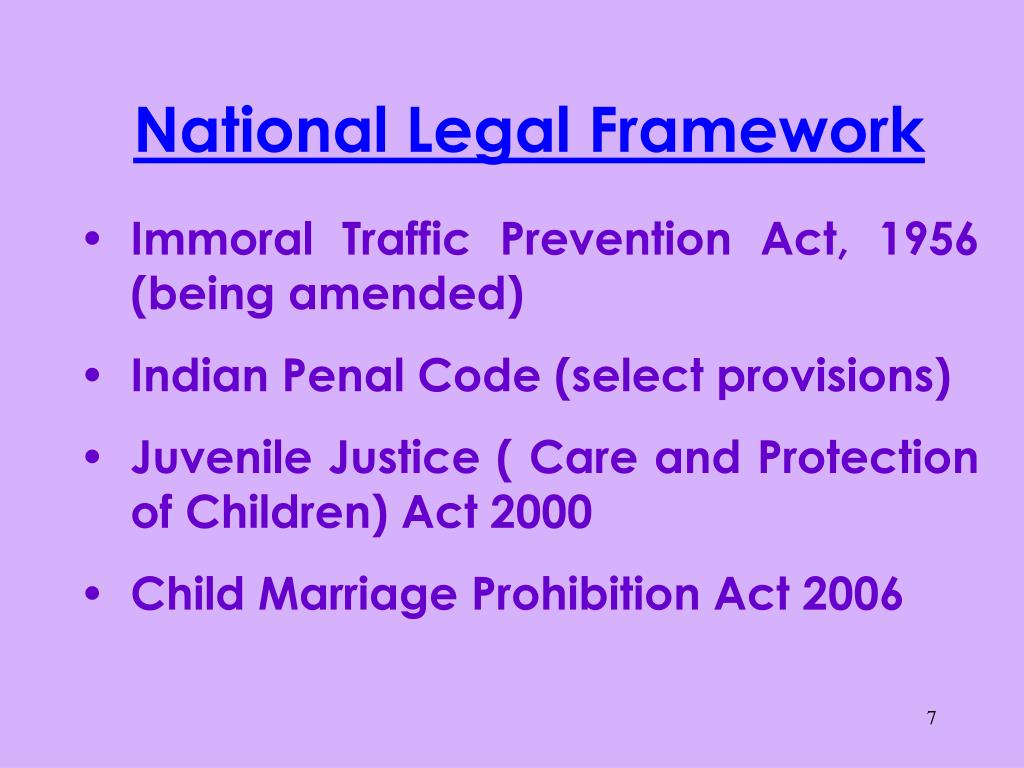 National Legal Framework

• Immoral Traffic Prevention Act, 1956 (being amended)
• Indian Penal Code (select provisions)
• Juvenile Justice ( Care and Protection of Children) Act 2000
• Child Marriage Prohibition Act 2006

7